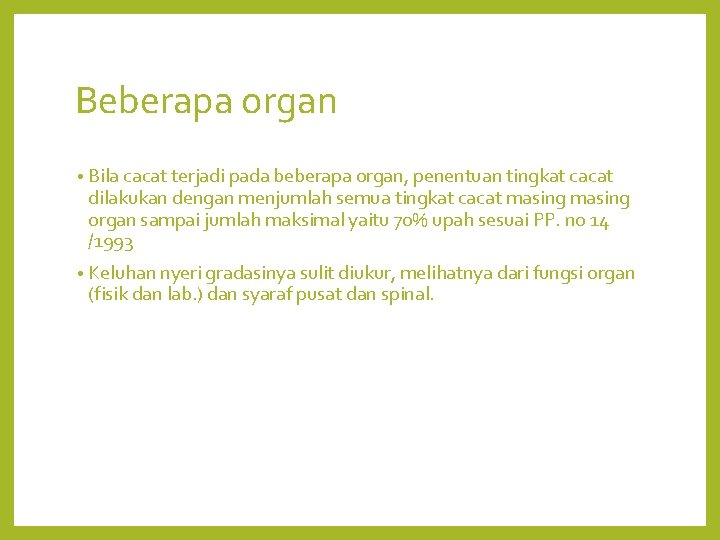 Beberapa organ

• Bila cacat terjadi pada beberapa organ, penentuan tingkat cacat dilakukan dengan menjumlah semua tingkat cacat masing masing organ sampai jumlah maksimal yaitu 70% upah sesuai PP. no 14 /1993

• Keluhan nyeri gradasinya sulit diukur, melihatnya dari fungsi organ (fisik dan lab.) dan syaraf pusat dan spinal.